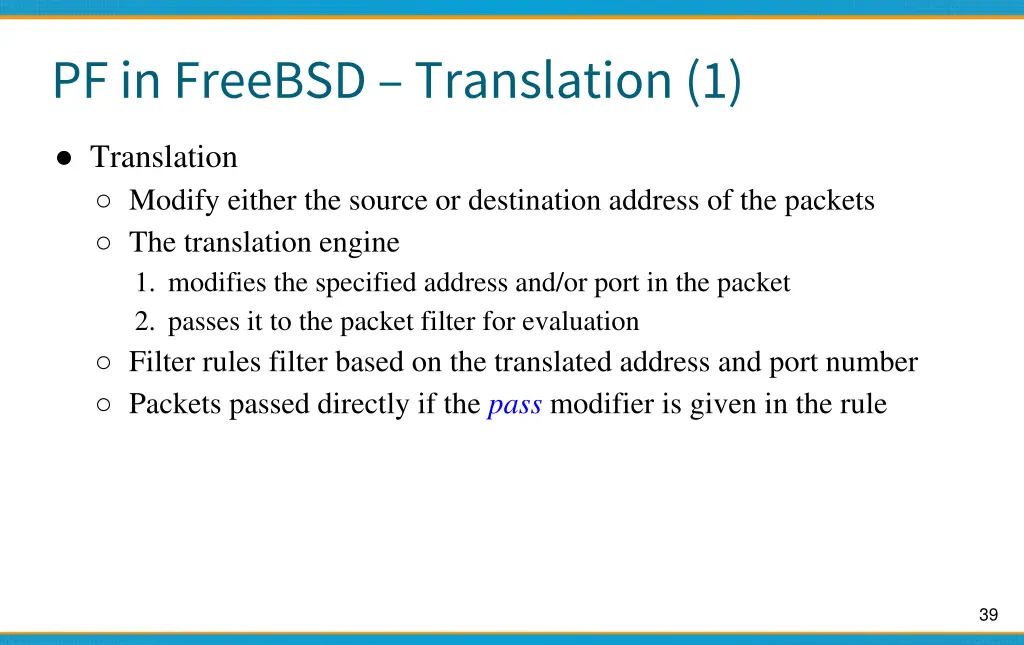 PF in FreeBSD – Translation (1)

● Translation
○ Modify either the source or destination address of the packets
○ The translation engine
1. modifies the specified address and/or port in the packet
2. passes it to the packet filter for evaluation
○ Filter rules filter based on the translated address and port number
○ Packets passed directly if the pass modifier is given in the rule

39